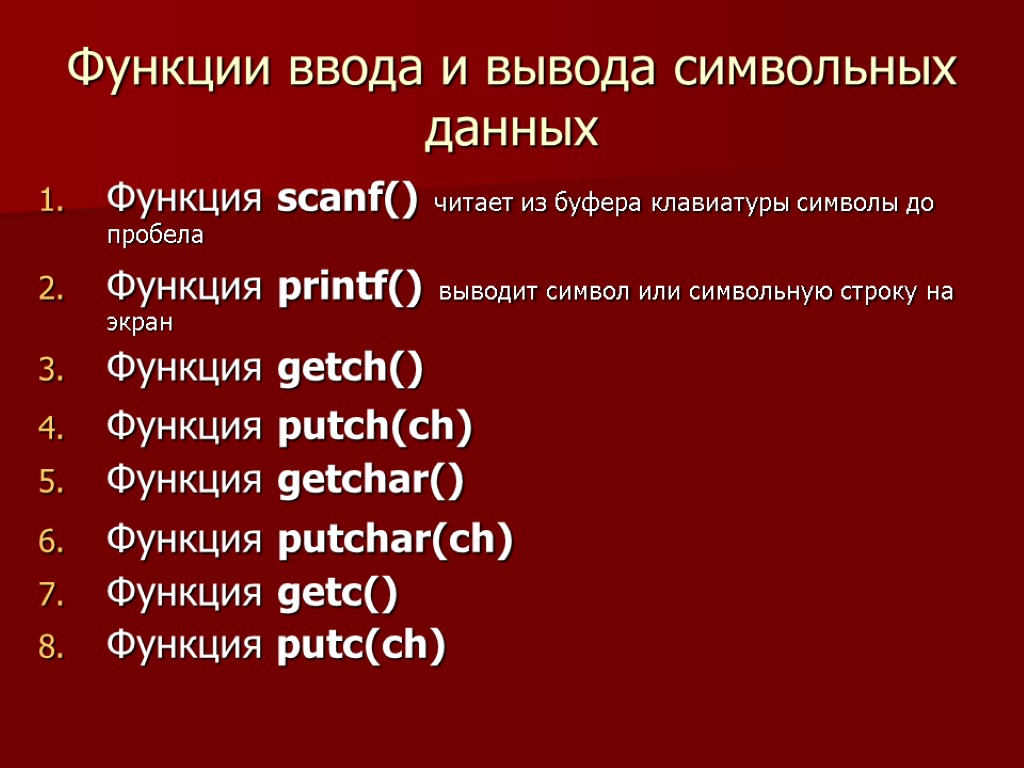 Функции ввода и вывода символьных данных

1. Функция scanf() читает из буфера клавиатуры символы до пробела
2. Функция printf() выводит символ или символьную строку на экран
3. Функция getch()
4. Функция putch(ch)
5. Функция getchar()
6. Функция putchar(ch)
7. Функция getc()
8. Функция putc(ch)